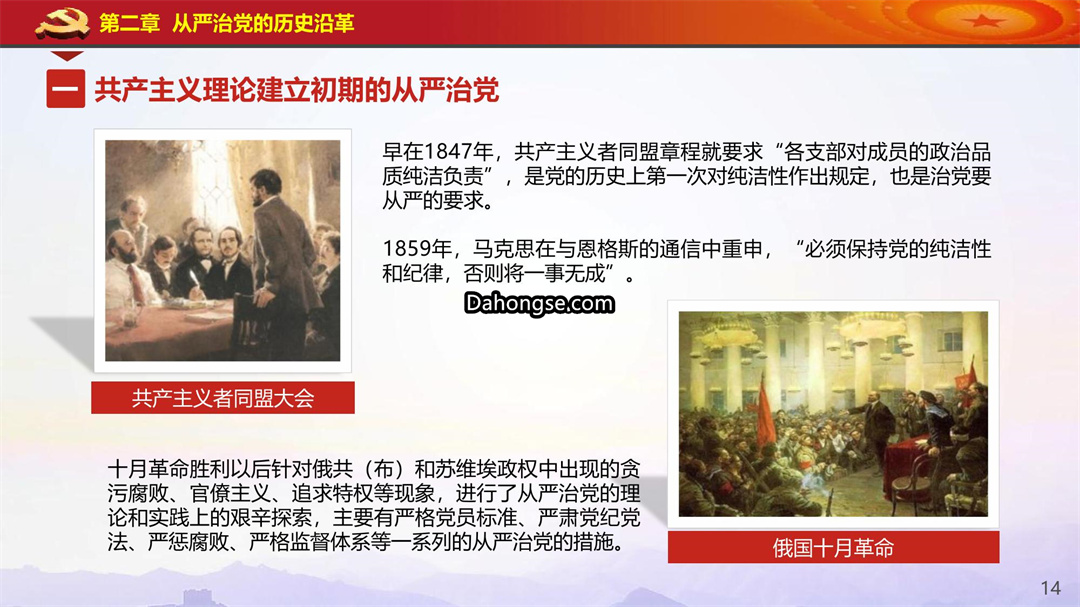 第二章 从严治党的历史沿革

一 共产主义理论建立初期的从严治党

早在1847年，共产主义者同盟章程就要求“各支部对成员的政治品质纯洁负责”，是党的历史上第一次对纯洁性作出规定，也是治党要从严的要求。

1859年，马克思在与恩格斯的通信中重申，“必须保持党的纯洁性和纪律，否则将一事无成”。

Dahongse.com

共产主义者同盟大会

十月革命胜利以后针对俄共（布）和苏维埃政权中出现的贪污腐败、官僚主义、追求特权等现象，进行了从严治党的理论和实践上的艰辛探索，主要有严格党员标准、严肃党纪党法、严惩腐败、严格监督体系等一系列的从严治党的措施。

俄国十月革命

14